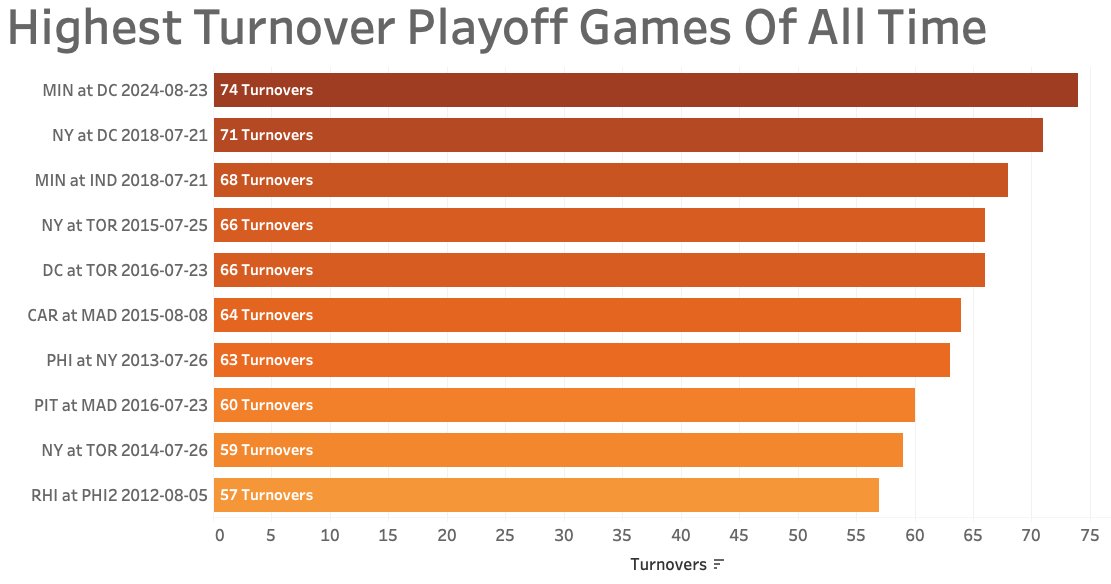 Highest Turnover Playoff Games Of All Time

MIN at DC 2024-08-23 74 Turnovers
NY at DC 2018-07-21 71 Turnovers
MIN at IND 2018-07-21 68 Turnovers
NY at TOR 2015-07-25 66 Turnovers
DC at TOR 2016-07-23 66 Turnovers
CAR at MAD 2015-08-08 64 Turnovers
PHI at NY 2013-07-26 63 Turnovers
PIT at MAD 2016-07-23 60 Turnovers
NY at TOR 2014-07-26 59 Turnovers
RHI at PHI2 2012-08-05 57 Turnovers

0 5 10 15 20 25 30 35 40 45 50 55 60 65 70 75

Turnovers